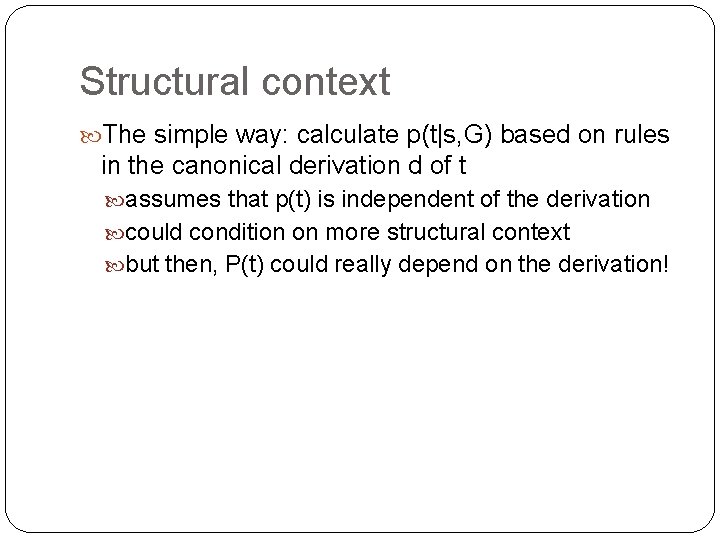 Structural context

The simple way: calculate p(t|s,G) based on rules in the canonical derivation d of t

assumes that p(t) is independent of the derivation

could condition on more structural context

but then, P(t) could really depend on the derivation!